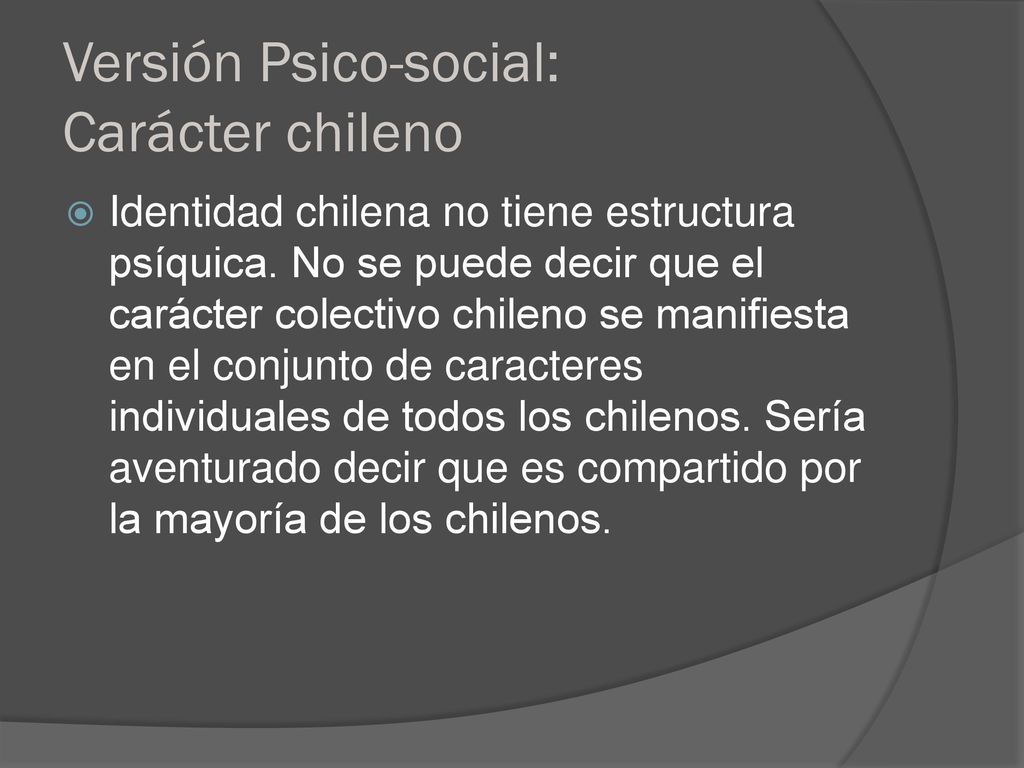 Versión Psico-social:
Carácter chileno

Identidad chilena no tiene estructura psíquica. No se puede decir que el carácter colectivo chileno se manifiesta en el conjunto de caracteres individuales de todos los chilenos. Sería aventurado decir que es compartido por la mayoría de los chilenos.